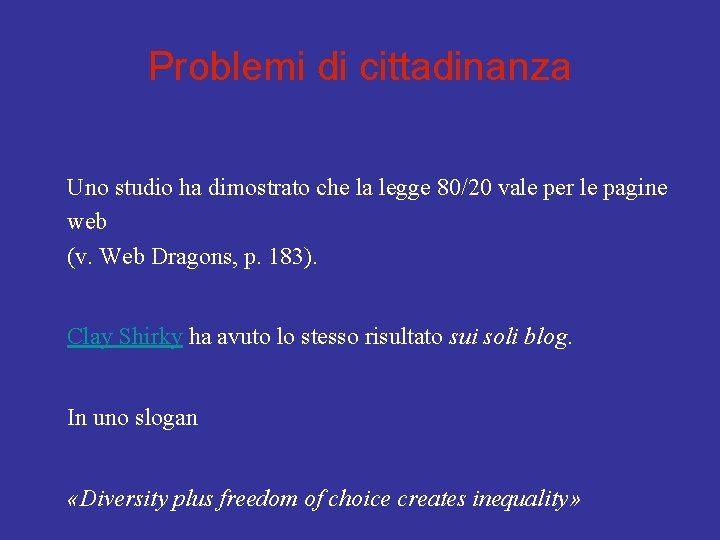 Problemi di cittadinanza

Uno studio ha dimostrato che la legge 80/20 vale per le pagine web
(v. Web Dragons, p. 183).

Clay Shirky ha avuto lo stesso risultato sui soli blog.

In uno slogan

«Diversity plus freedom of choice creates inequality»